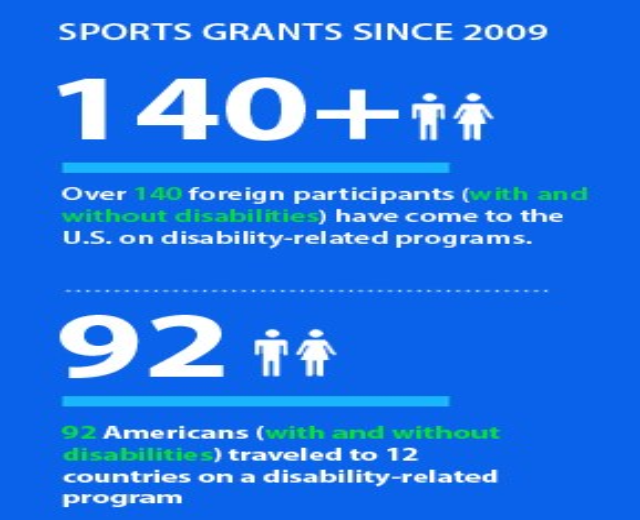 SPORTS GRANTS SINCE 2009

140+

Over 140 foreign participants (with and without disabilities) have come to the U.S. on disability-related programs.

92

92 Americans (with and without disabilities) traveled to 12 countries on a disability-related program